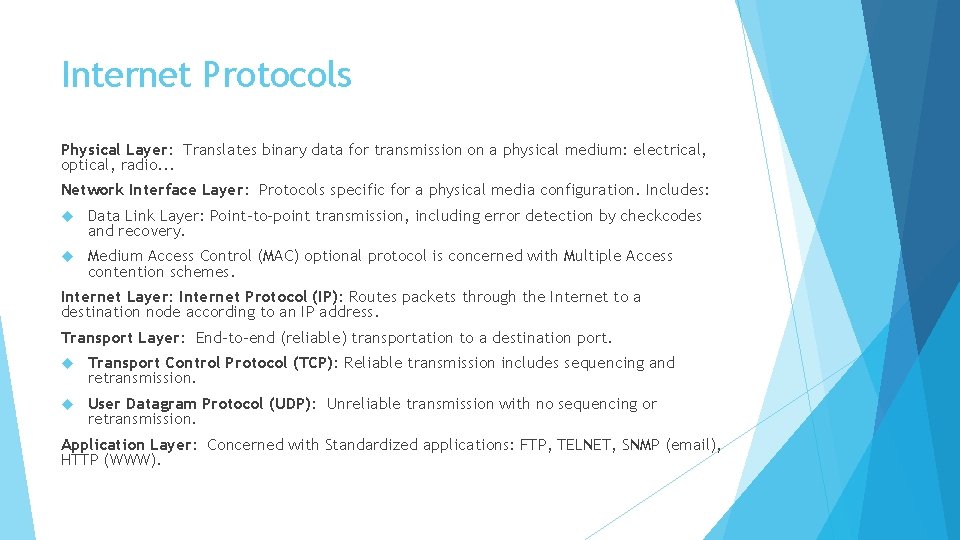 Internet Protocols

Physical Layer: Translates binary data for transmission on a physical medium: electrical, optical, radio...

Network Interface Layer: Protocols specific for a physical media configuration. Includes:

Data Link Layer: Point-to-point transmission, including error detection by checkcodes and recovery.

Medium Access Control (MAC) optional protocol is concerned with Multiple Access contention schemes.

Internet Layer: Internet Protocol (IP): Routes packets through the Internet to a destination node according to an IP address.

Transport Layer: End-to-end (reliable) transportation to a destination port.

Transport Control Protocol (TCP): Reliable transmission includes sequencing and retransmission.

User Datagram Protocol (UDP): Unreliable transmission with no sequencing or retransmission.

Application Layer: Concerned with Standardized applications: FTP, TELNET, SNMP (email), HTTP (WWW).